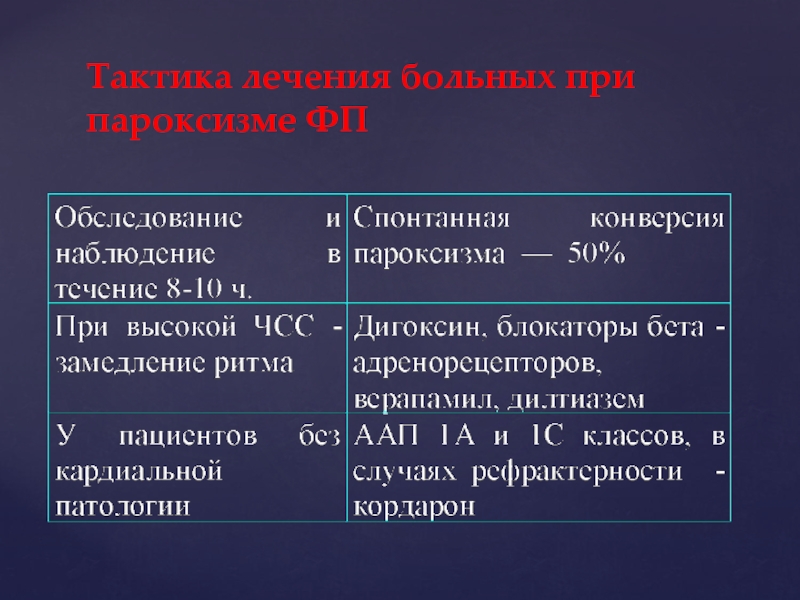 Тактика лечения больных при пароксизме ФП

| Обследование и наблюдение в течение 8-10 ч. | Спонтанная конверсия пароксизма — 50% |
|---|---|
| При высокой ЧСС - замедление ритма | Дигоксин, блокаторы бета - адренорецепторов, верапамил, дилтиазем |
| У пациентов без кардиальной патологии | ААП 1А и 1С классов, в случаях рефрактерности - кордарон |